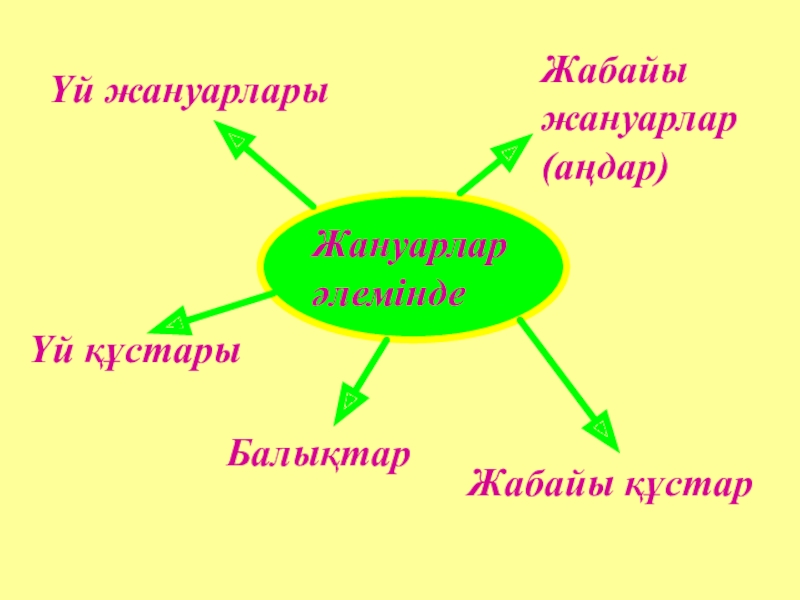 Үй жануарлары

Жабайы жануарлар (аңдар)

Жануарлар әлемінде

Үй құстары

Балықтар

Жабайы құстар